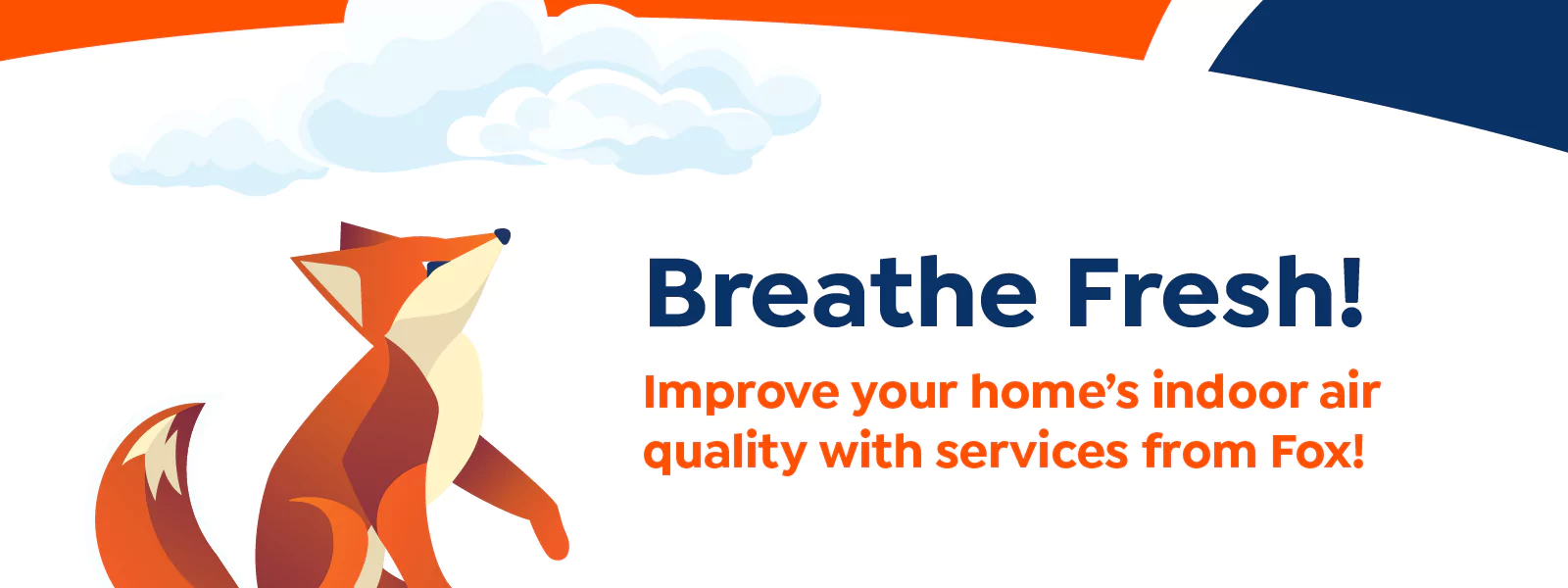 Breathe Fresh!

Improve your home’s indoor air quality with services from Fox!